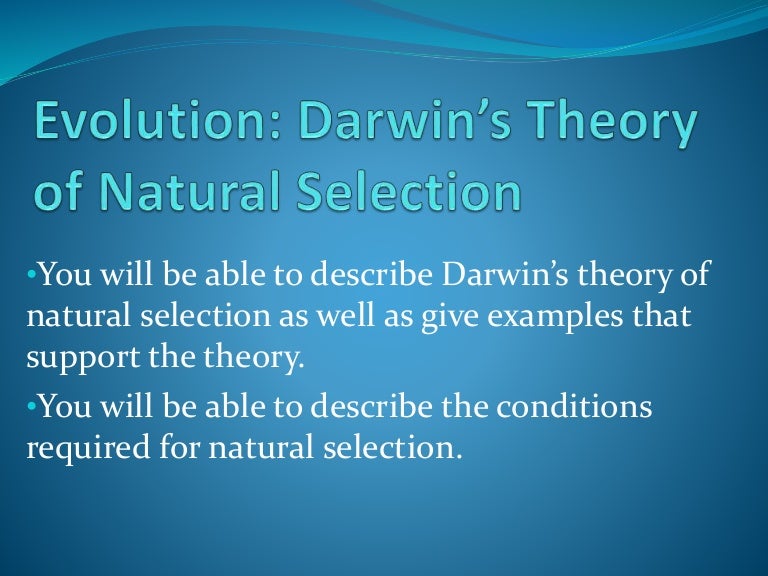 Evolution: Darwin’s Theory of Natural Selection

•You will be able to describe Darwin’s theory of natural selection as well as give examples that support the theory.

•You will be able to describe the conditions required for natural selection.